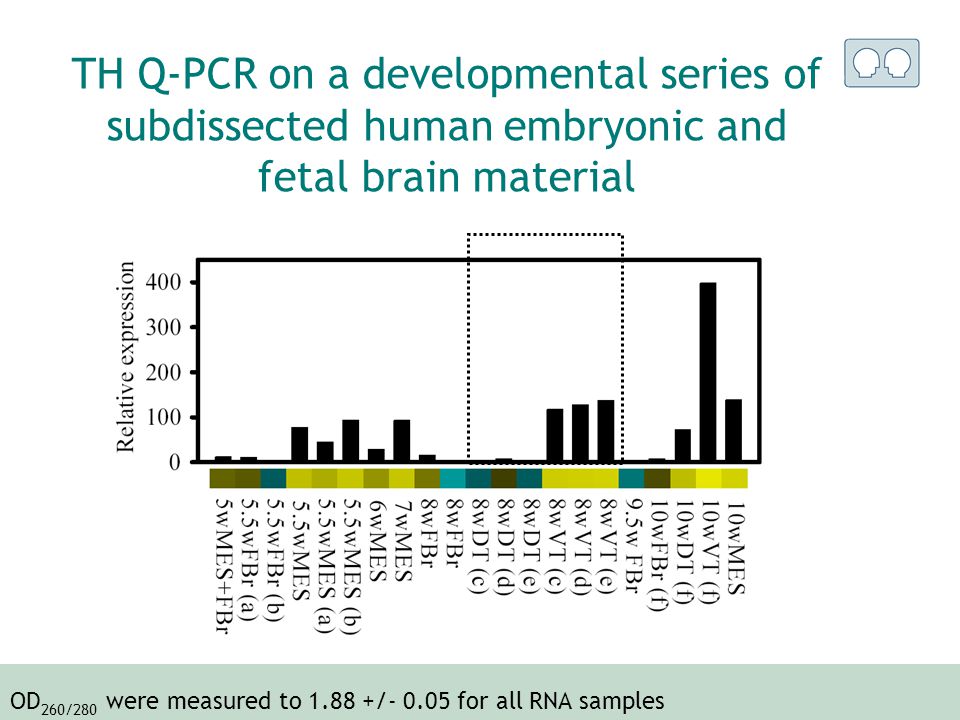 TH Q-PCR on a developmental series of subdissected human embryonic and fetal brain material

Relative expression

400
300
200
100
0

5wMES+FBr
5.5wFBr (a)
5.5wFBr (b)
5.5wMES
5.5wMES (a)
5.5wMES (b)
6wMES
7wMES
8wFBr
8wFBr
8wDT (c)
8wDT (d)
8wDT (e)
8wVT (c)
8wVT (d)
8wVT (e)
9.5w FBr
10wFBr (f)
10wDT (f)
10wVT (f)
10wMES

$OD_{260/280}$ were measured to 1.88 +/- 0.05 for all RNA samples